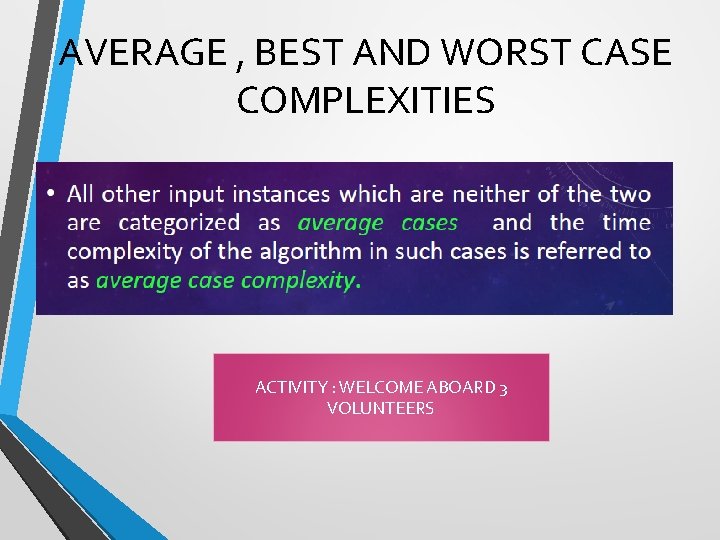 AVERAGE , BEST AND WORST CASE COMPLEXITIES

• All other input instances which are neither of the two are categorized as average cases and the time complexity of the algorithm in such cases is referred to as average case complexity.

ACTIVITY : WELCOME ABOARD 3 VOLUNTEERS